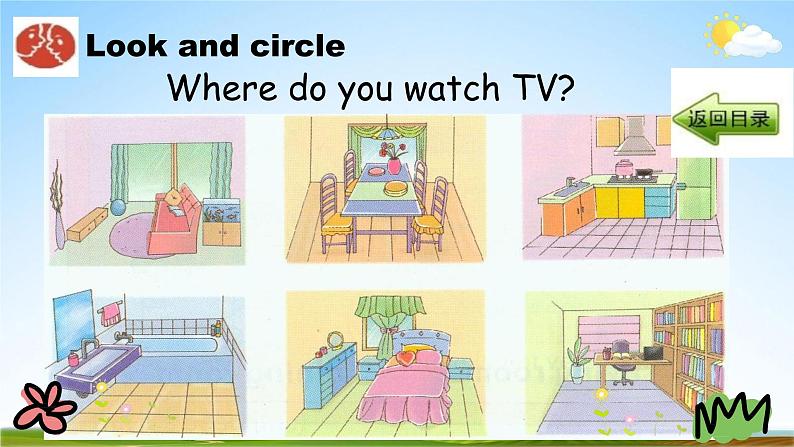 Look and circle
Where do you watch TV?
返回目录